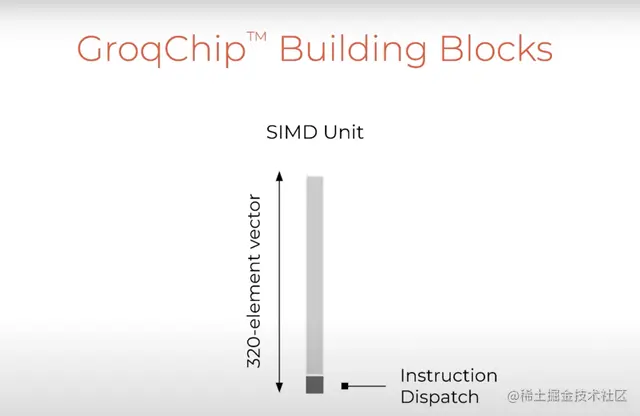 GroqChip™ Building Blocks

SIMD Unit

320-element vector

Instruction Dispatch

@稀土掘金技术社区